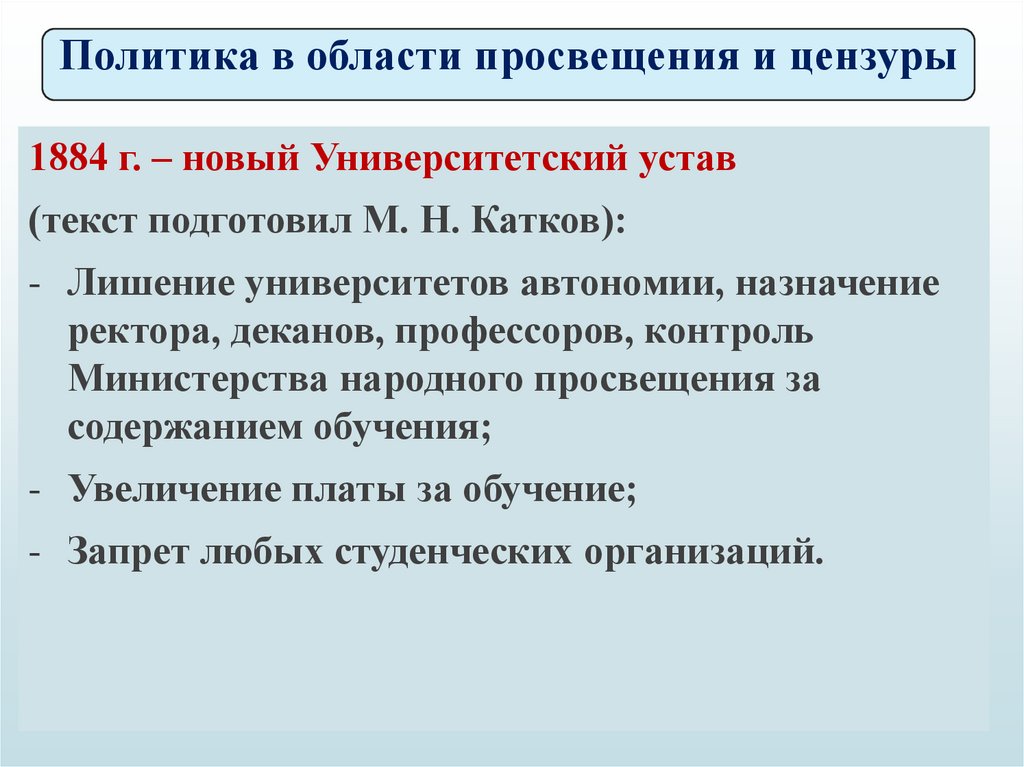 Политика в области просвещения и цензуры

1884 г. – новый Университетский устав

(текст подготовил М. Н. Катков):

- Лишение университетов автономии, назначение ректора, деканов, профессоров, контроль Министерства народного просвещения за содержанием обучения;

- Увеличение платы за обучение;

- Запрет любых студенческих организаций.